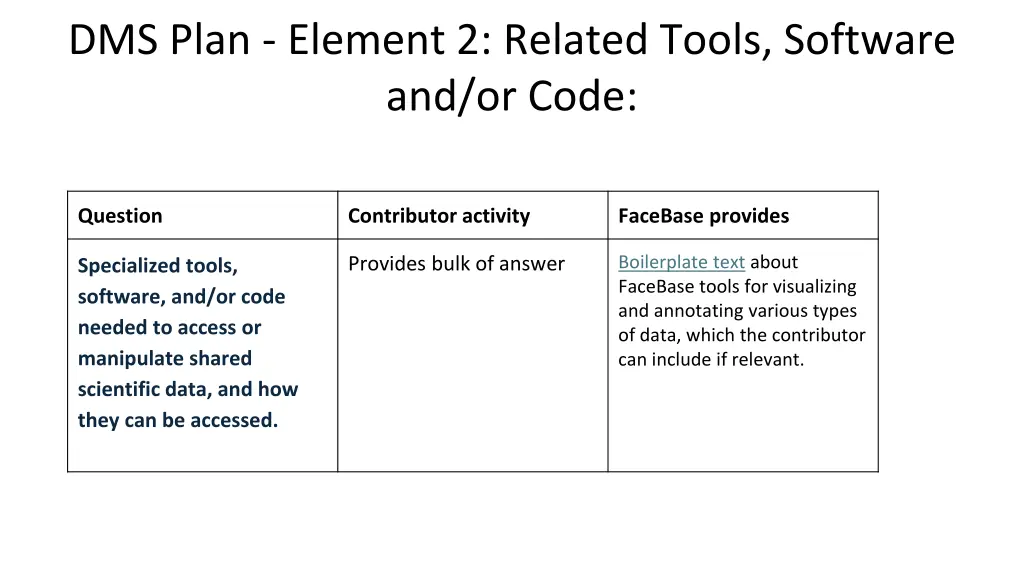 DMS Plan - Element 2: Related Tools, Software and/or Code:

| Question | Contributor activity | FaceBase provides |
|---|---|---|
| Specialized tools, software, and/or code needed to access or manipulate shared scientific data, and how they can be accessed. | Provides bulk of answer | Boilerplate text about FaceBase tools for visualizing and annotating various types of data, which the contributor can include if relevant. |